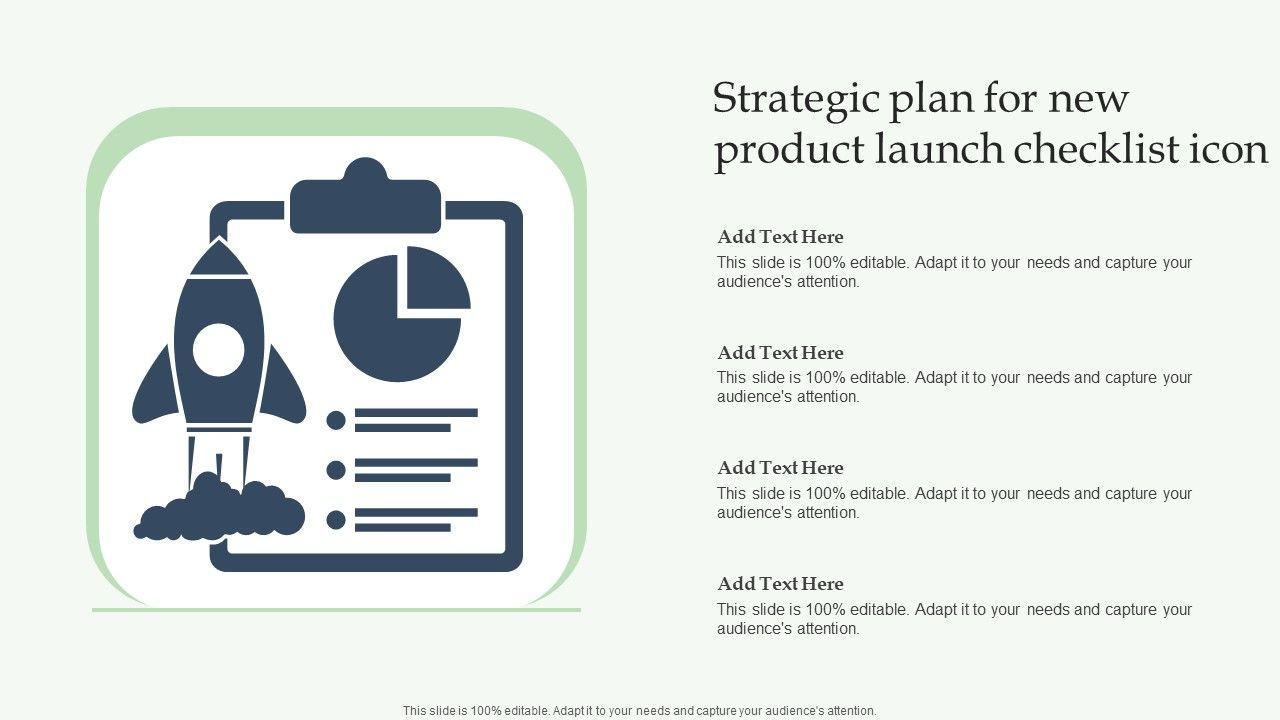 Strategic plan for new product launch checklist icon

Add Text Here
This slide is 100% editable. Adapt it to your needs and capture your audience's attention.

Add Text Here
This slide is 100% editable. Adapt it to your needs and capture your audience's attention.

Add Text Here
This slide is 100% editable. Adapt it to your needs and capture your audience's attention.

Add Text Here
This slide is 100% editable. Adapt it to your needs and capture your audience's attention.

This slide is 100% editable. Adapt it to your needs and capture your audience's attention.